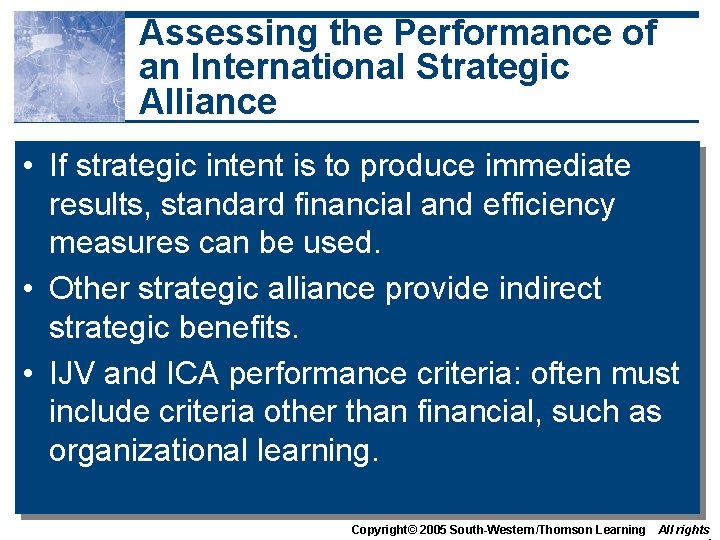 Assessing the Performance of an International Strategic Alliance

• If strategic intent is to produce immediate results, standard financial and efficiency measures can be used.

• Other strategic alliance provide indirect strategic benefits.

• IJV and ICA performance criteria: often must include criteria other than financial, such as organizational learning.

Copyright© 2005 South-Western/Thomson Learning All rights